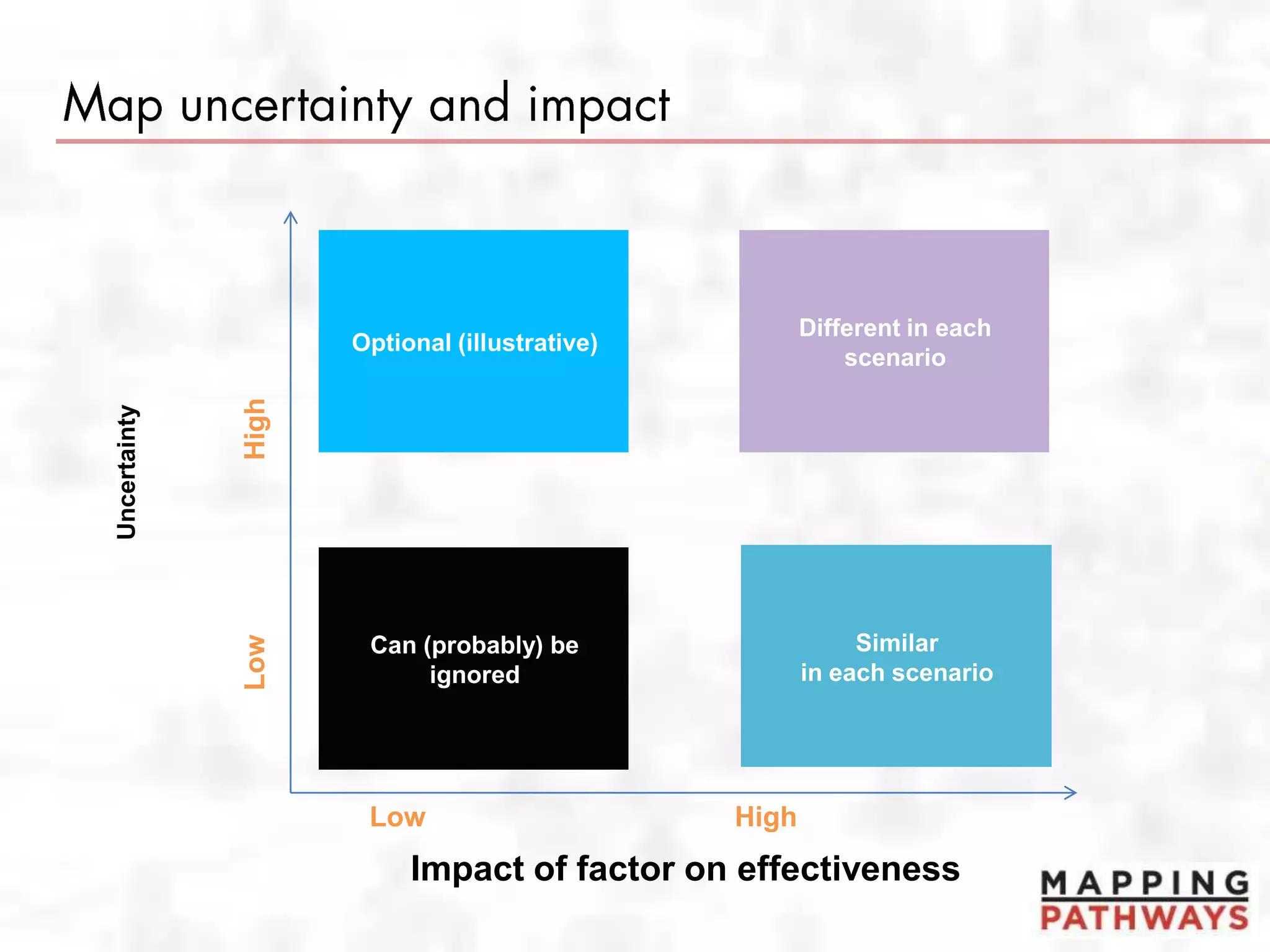 Map uncertainty and impact

Uncertainty

High

Low

Optional (illustrative)

Different in each scenario

Can (probably) be ignored

Similar in each scenario

Low

High

Impact of factor on effectiveness

MAPPING PATHWAYS